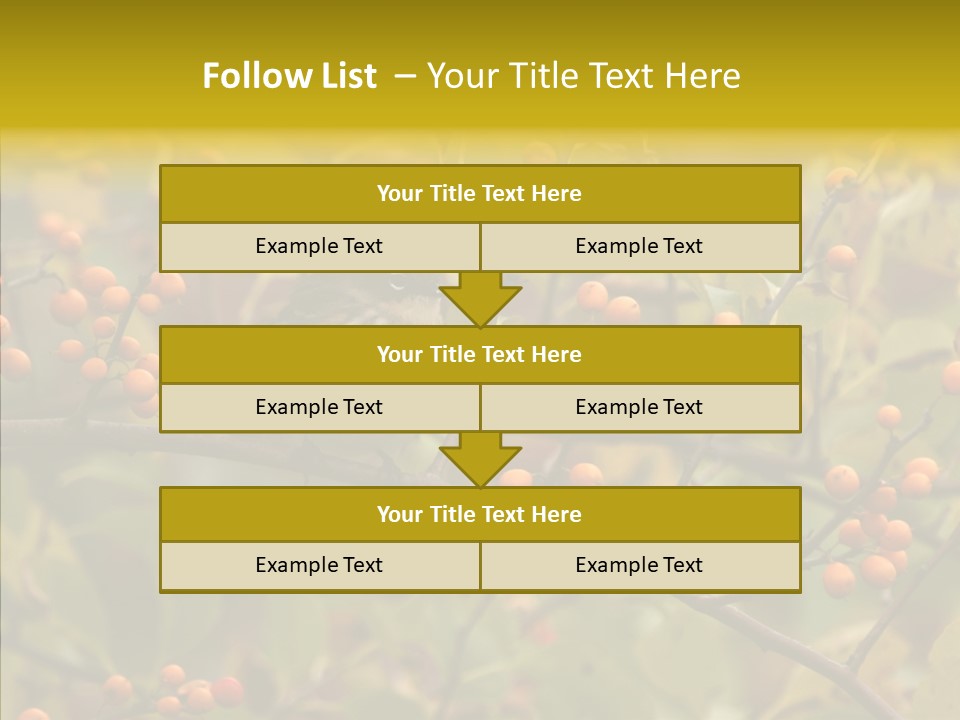 Follow List – Your Title Text Here

Your Title Text Here

Example Text

Example Text

Your Title Text Here

Example Text

Example Text

Your Title Text Here

Example Text

Example Text